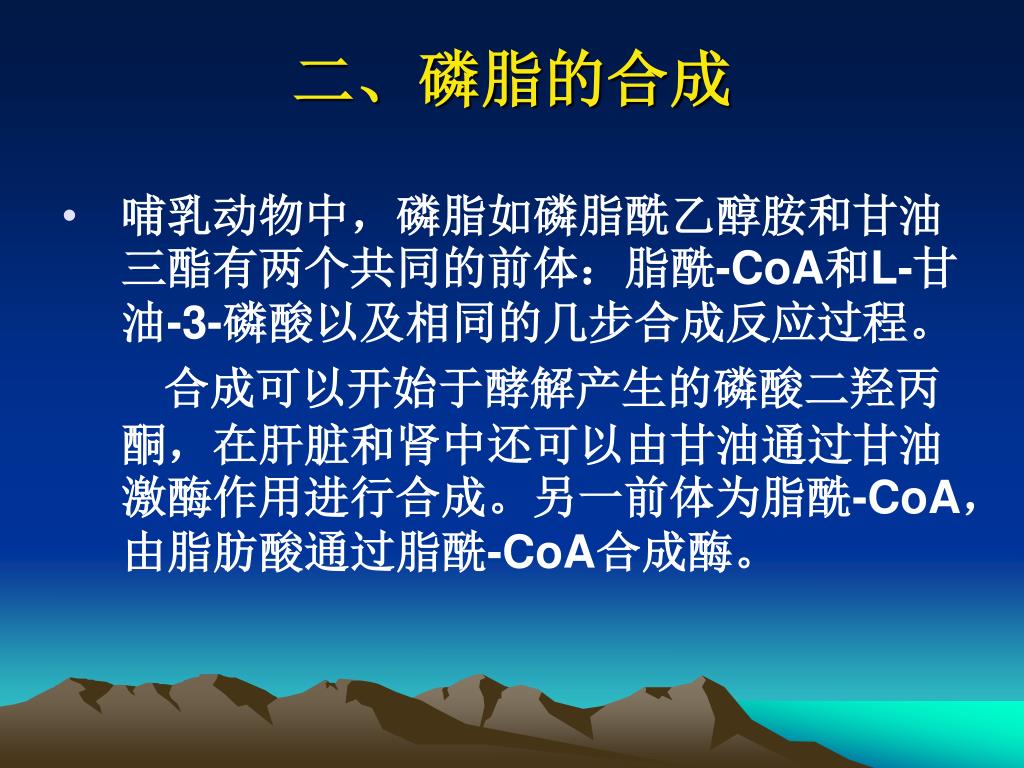 二、磷脂的合成

• 哺乳动物中，磷脂如磷脂酰乙醇胺和甘油三酯有两个共同的前体：脂酰-CoA和L-甘油-3-磷酸以及相同的几步合成反应过程。

合成可以开始于酵解产生的磷酸二羟丙酮，在肝脏和肾中还可以由甘油通过甘油激酶作用进行合成。另一前体为脂酰-CoA，由脂肪酸通过脂酰-CoA合成酶。